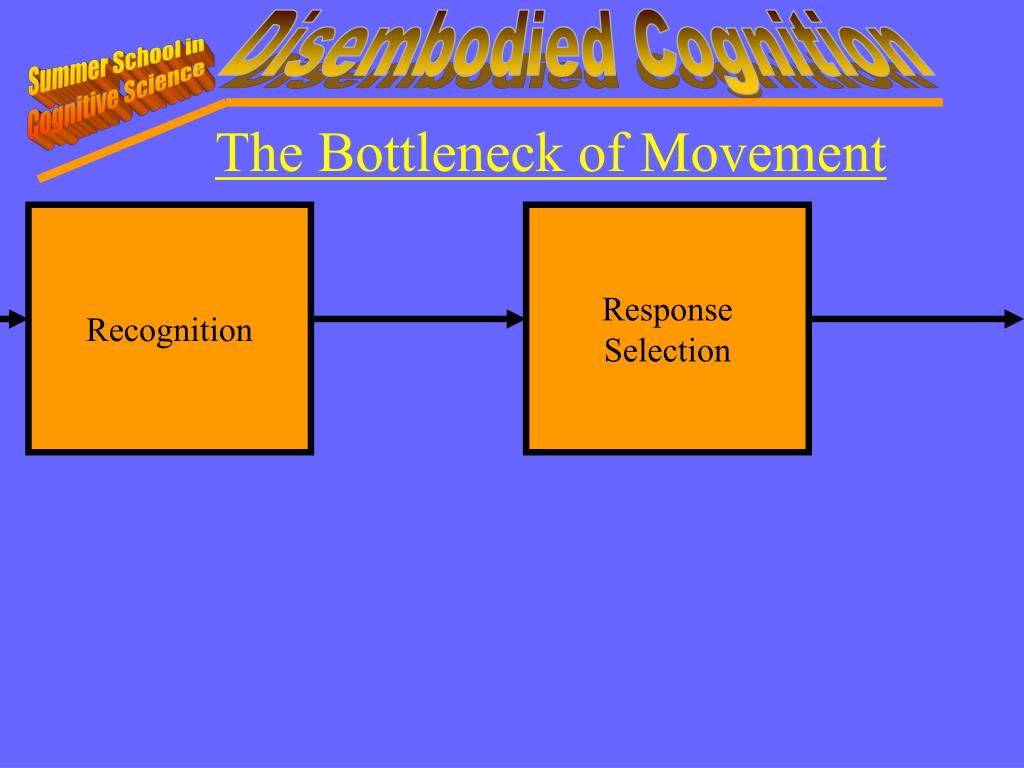 Summer School in Cognitive Science

Disembodied Cognition

The Bottleneck of Movement

Recognition

Response Selection